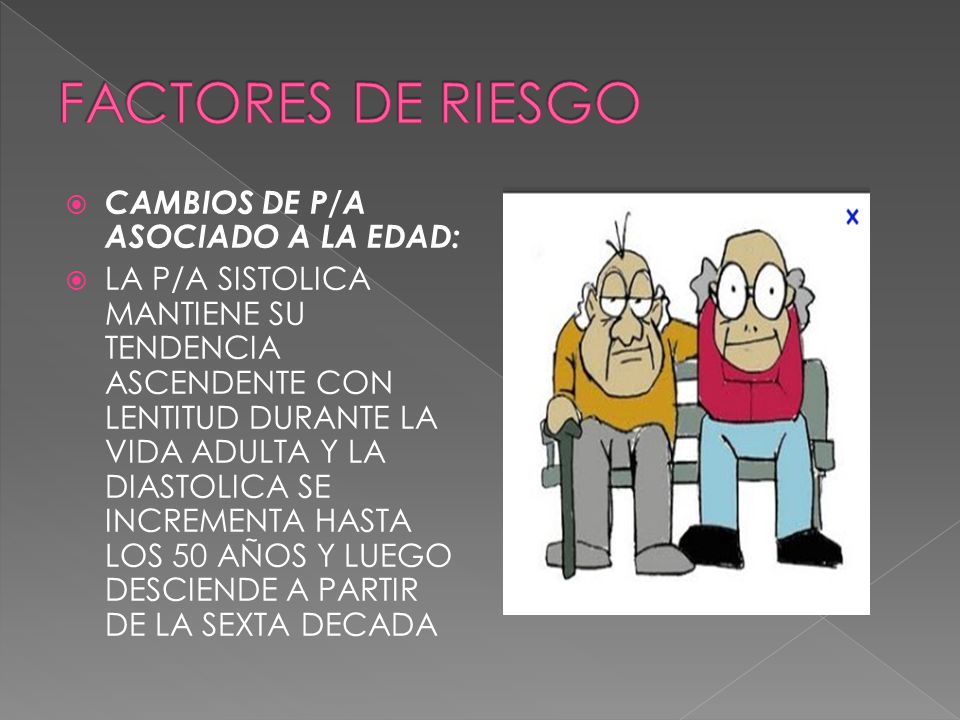 FACTORES DE RIESGO

CAMBIOS DE P/A ASOCIADO A LA EDAD:

LA P/A SISTOLICA MANTIENE SU TENDENCIA ASCENDENTE CON LENTITUD DURANTE LA VIDA ADULTA Y LA DIASTOLICA SE INCREMENTA HASTA LOS 50 AÑOS Y LUEGO DESCIENDE A PARTIR DE LA SEXTA DECADA

x